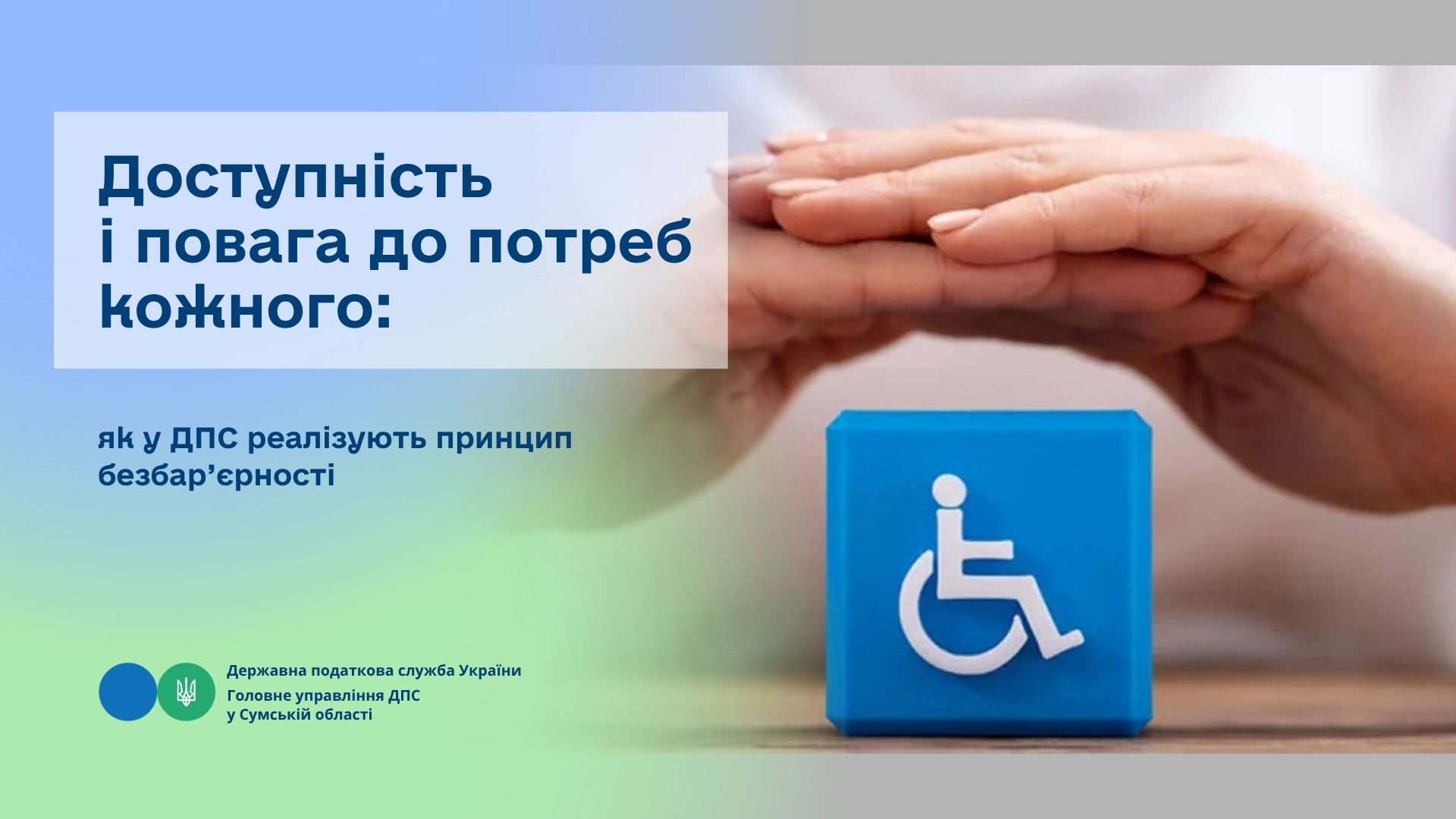 Доступність і повага до потреб кожного:

як у ДПС реалізують принцип безбар’єрності

Державна податкова служба України
Головне управління ДПС у Сумській області